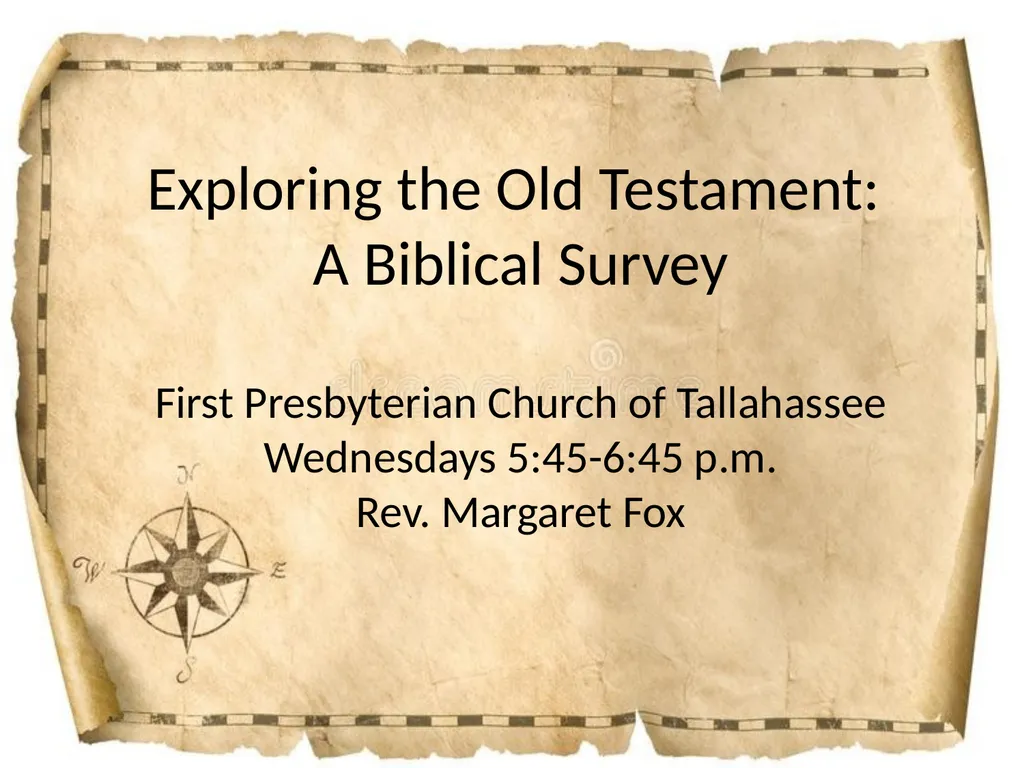 Exploring the Old Testament:
A Biblical Survey

First Presbyterian Church of Tallahassee
Wednesdays 5:45-6:45 p.m.
Rev. Margaret Fox

N
W
E
S